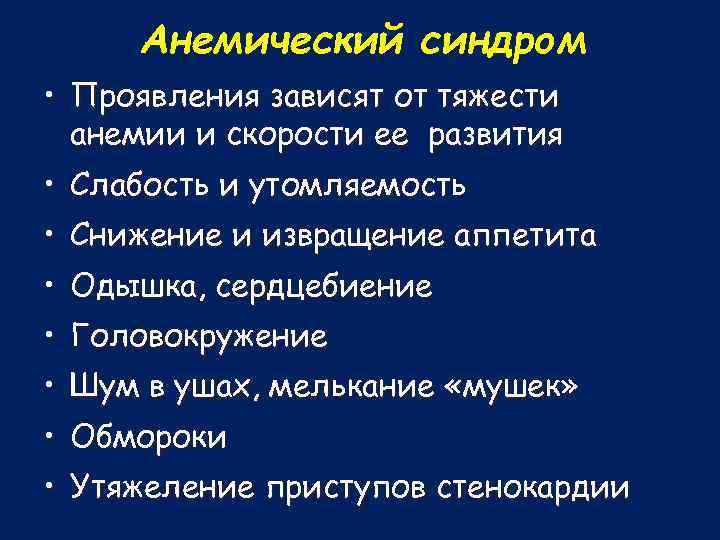 Анемический синдром

• Проявления зависят от тяжести анемии и скорости ее развития
• Слабость и утомляемость
• Снижение и извращение аппетита
• Одышка, сердцебиение
• Головокружение
• Шум в ушах, мелькание «мушек»
• Обмороки
• Утяжеление приступов стенокардии